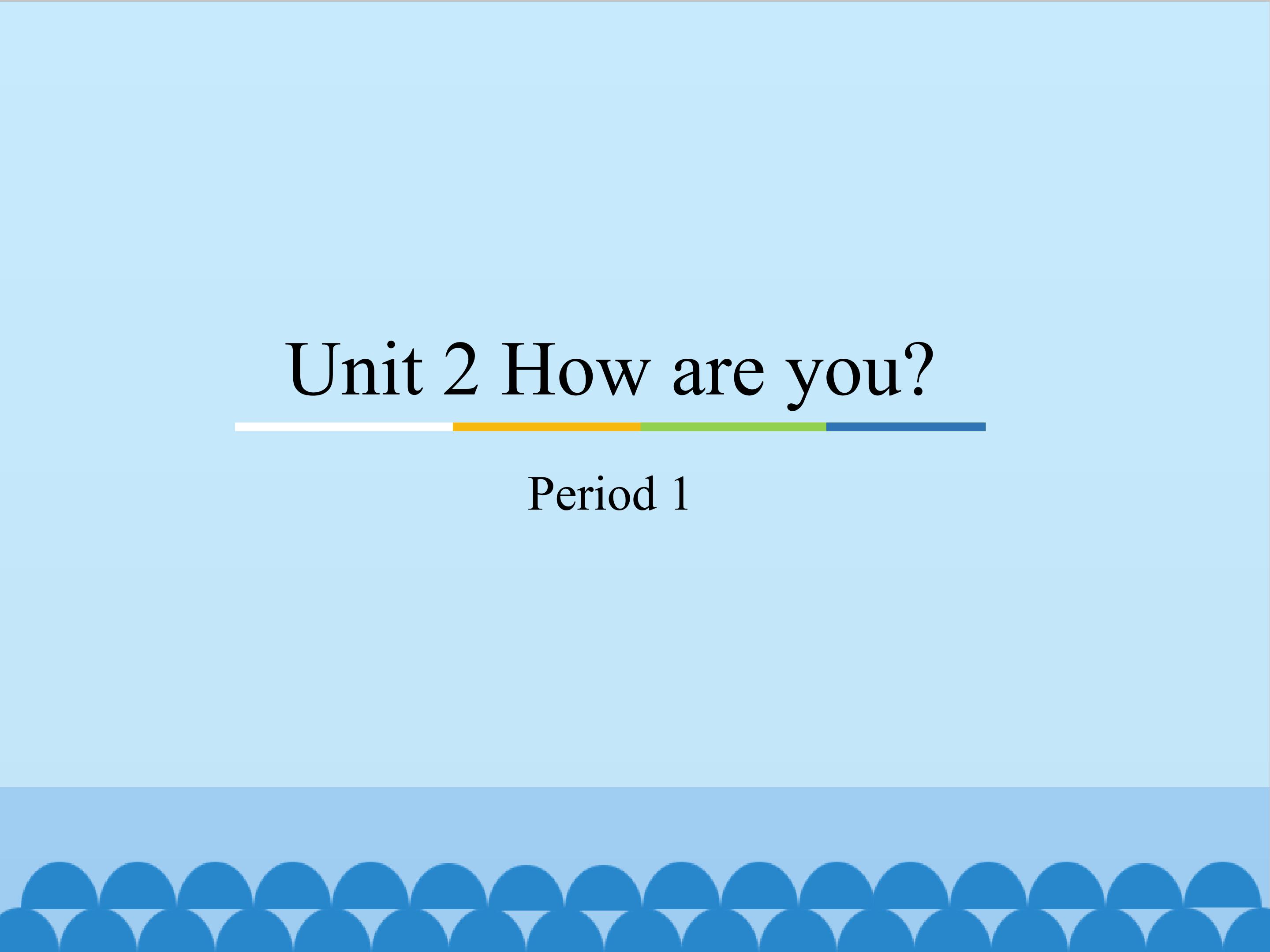 Unit 2 How are you?

Period 1